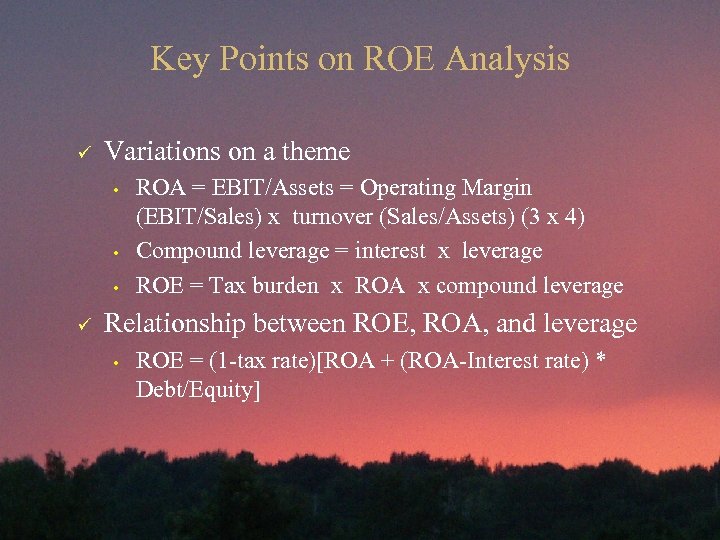 Key Points on ROE Analysis

✓ Variations on a theme

• ROA = EBIT/Assets = Operating Margin (EBIT/Sales) x turnover (Sales/Assets) (3 x 4)

• Compound leverage = interest x leverage

• ROE = Tax burden x ROA x compound leverage

✓ Relationship between ROE, ROA, and leverage

• ROE = (1-tax rate)[ROA + (ROA-Interest rate) * Debt/Equity]